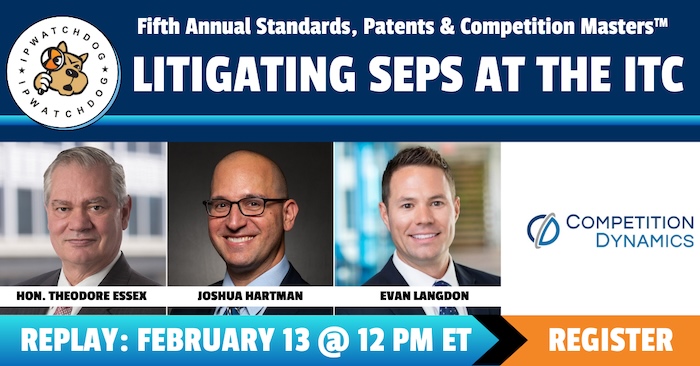 IPWATCHDOG IPWATCHDOG

Fifth Annual Standards, Patents & Competition Masters™

LITIGATING SEPS AT THE ITC

HON. THEODORE ESSEX

JOSHUA HARTMAN

EVAN LANGDON

COMPETITION DYNAMICS

REPLAY: FEBRUARY 13 @ 12 PM ET

REGISTER